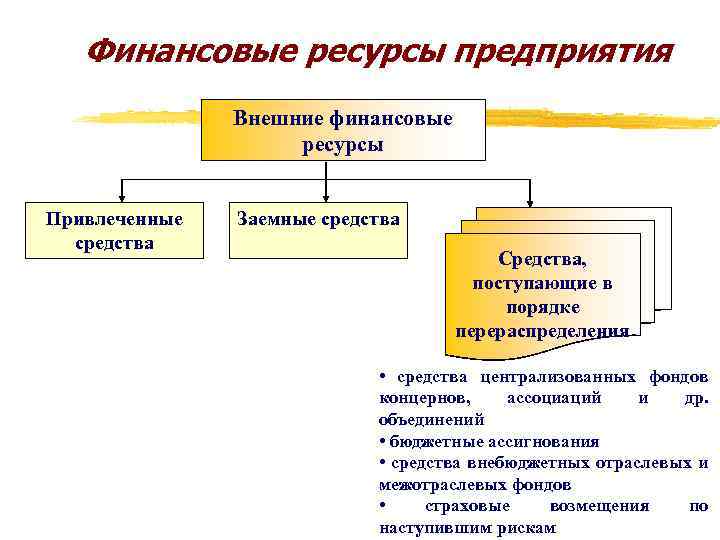 Финансовые ресурсы предприятия

Внешние финансовые ресурсы

Привлеченные средства

Заемные средства

Средства, поступающие в порядке перераспределения

• средства централизованных фондов концернов, ассоциаций и др. объединений
• бюджетные ассигнования
• средства внебюджетных отраслевых и межотраслевых фондов
• страховые возмещения по наступившим рискам